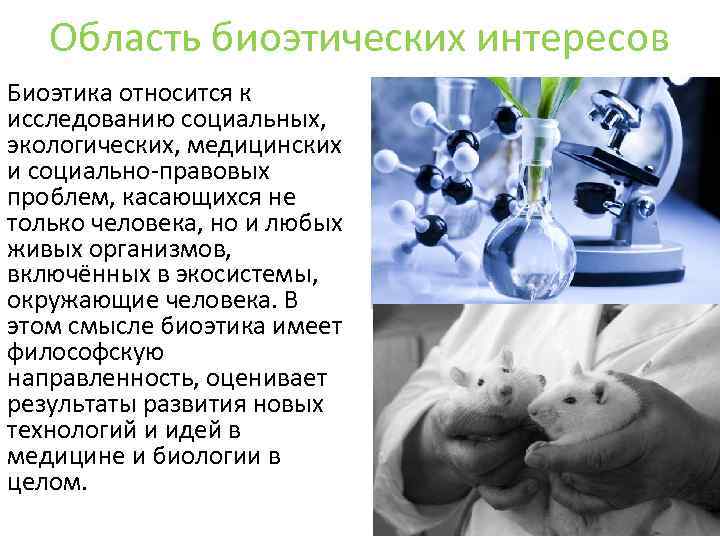 Область биоэтических интересов

Биоэтика относится к исследованию социальных, экологических, медицинских и социально-правовых проблем, касающихся не только человека, но и любых живых организмов, включённых в экосистемы, окружающие человека. В этом смысле биоэтика имеет философскую направленность, оценивает результаты развития новых технологий и идей в медицине и биологии в целом.